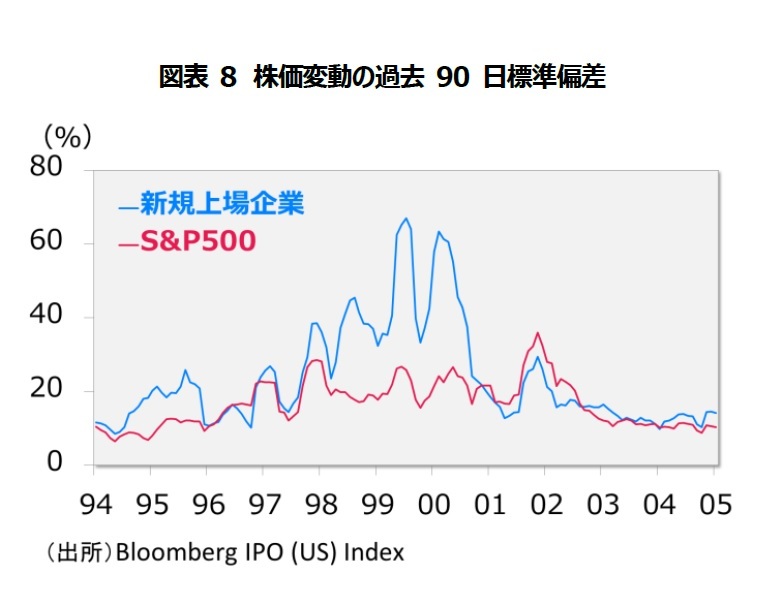 図表 8 株価変動の過去 90 日標準偏差

(%)

80
60
40
20
0

—新規上場企業
—S&P500

94 95 96 97 98 99 00 01 02 03 04 05

(出所)Bloomberg IPO (US) Index